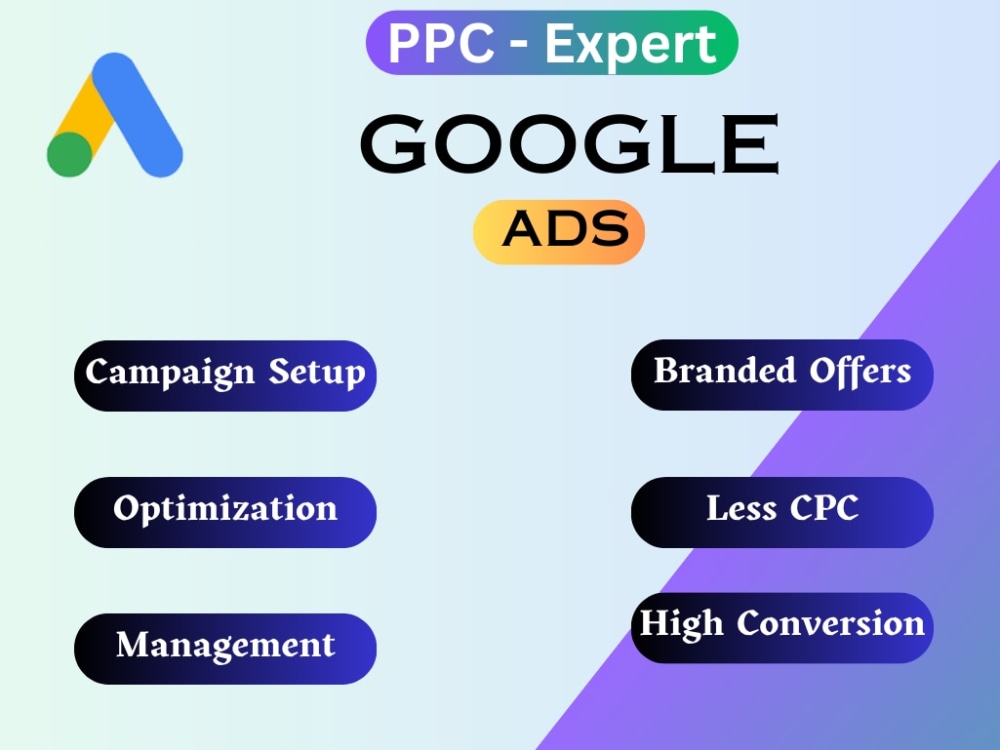 PPC - Expert

GOOGLE

ADS

Campaign Setup

Optimization

Management

Branded Offers

Less CPC

High Conversion